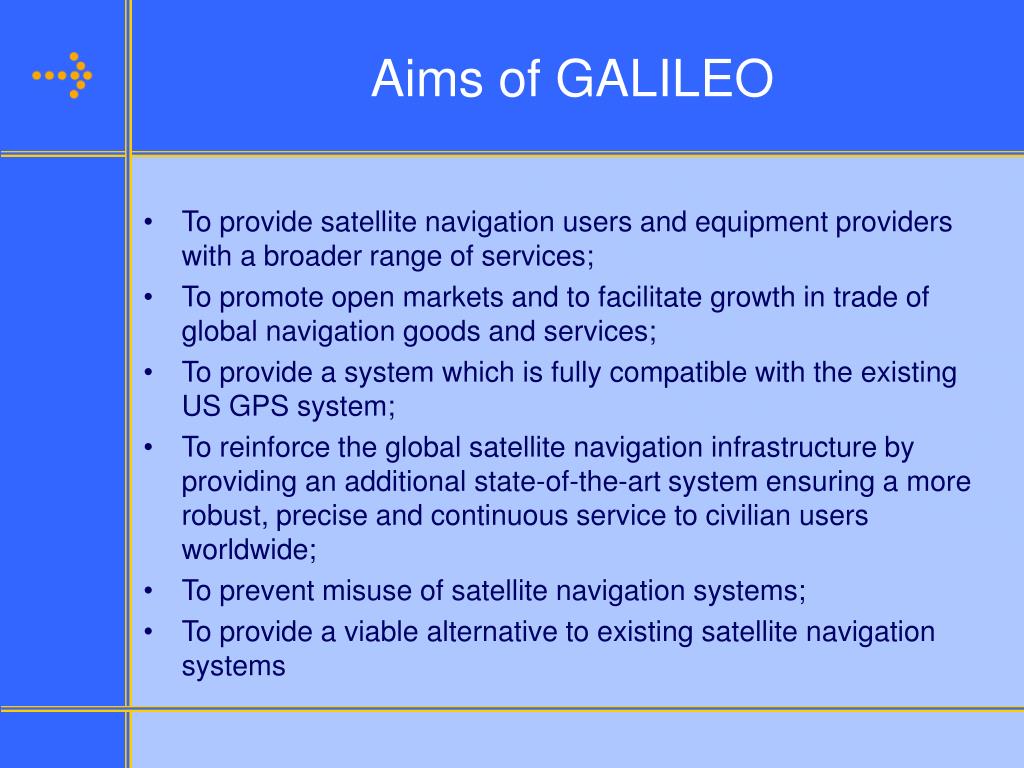 Aims of GALILEO

• To provide satellite navigation users and equipment providers with a broader range of services;
• To promote open markets and to facilitate growth in trade of global navigation goods and services;
• To provide a system which is fully compatible with the existing US GPS system;
• To reinforce the global satellite navigation infrastructure by providing an additional state-of-the-art system ensuring a more robust, precise and continuous service to civilian users worldwide;
• To prevent misuse of satellite navigation systems;
• To provide a viable alternative to existing satellite navigation systems